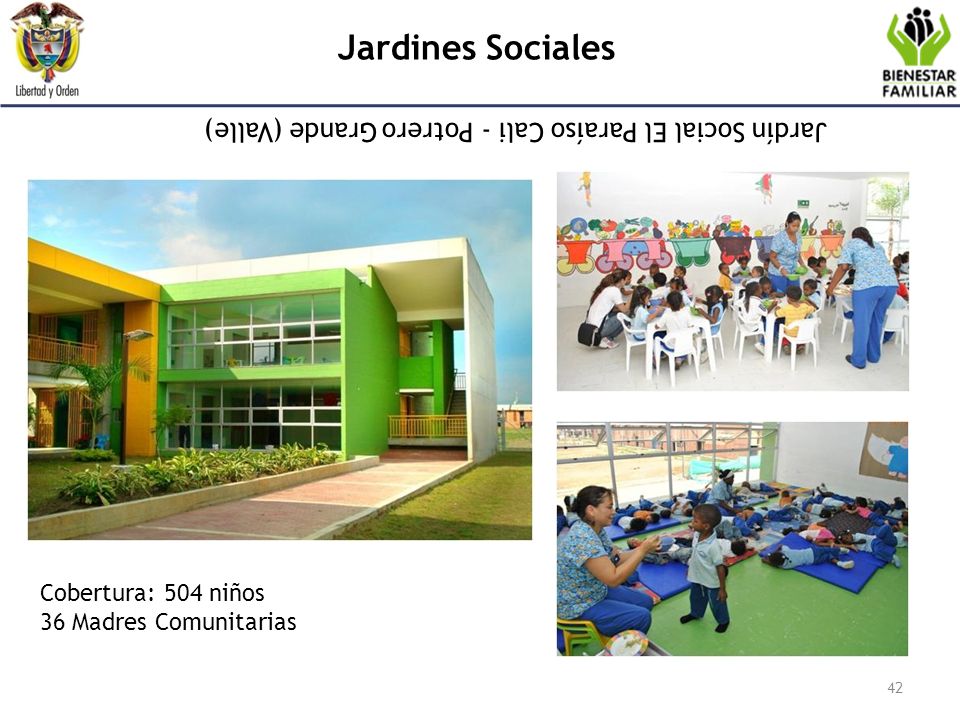 Libertad y Orden

Jardines Sociales

BIENESTAR FAMILIAR

Jardín Social El Paraíso Cali - Potrero Grande (Valle)

Cobertura: 504 niños
36 Madres Comunitarias

42